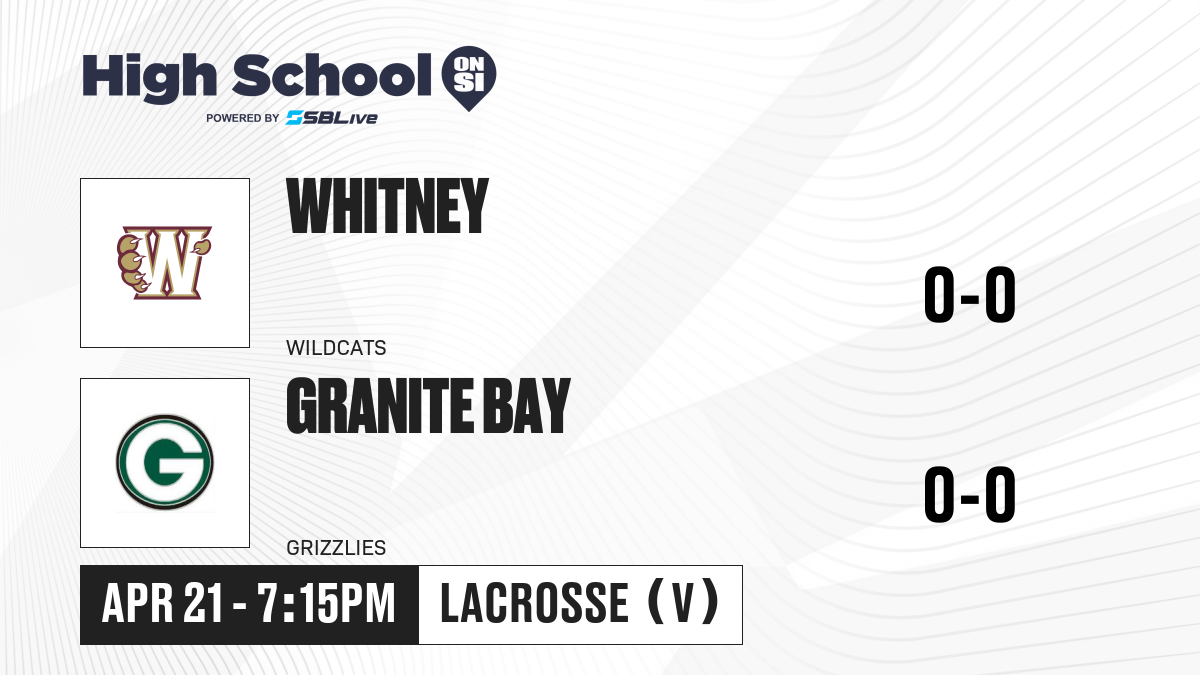 High School ON SI
POWERED BY SBLive

W

WHITNEY

WILDCATS

0-0

G

GRANITE BAY

GRIZZLIES

0-0

APR 21 - 7:15PM

LACROSSE (V)